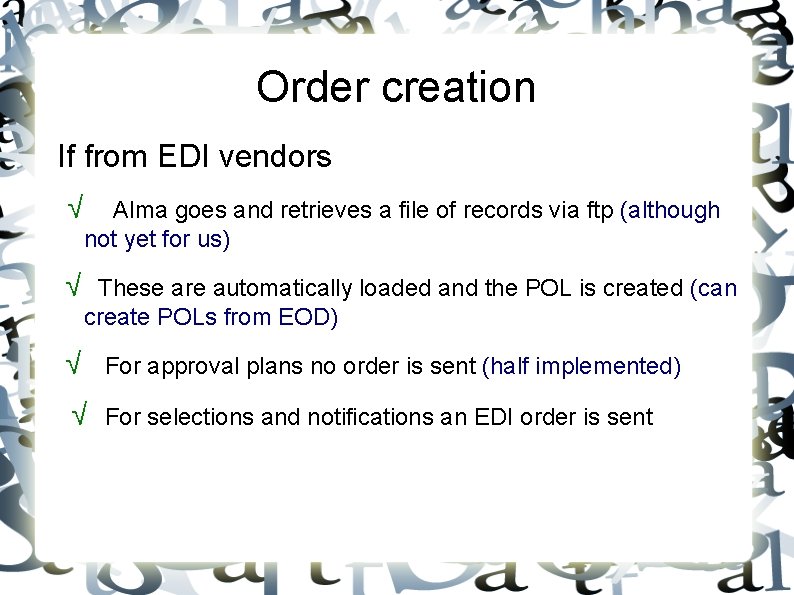 Order creation

If from EDI vendors

√ Alma goes and retrieves a file of records via ftp (although not yet for us)

√ These are automatically loaded and the POL is created (can create POLs from EOD)

√ For approval plans no order is sent (half implemented)

√ For selections and notifications an EDI order is sent